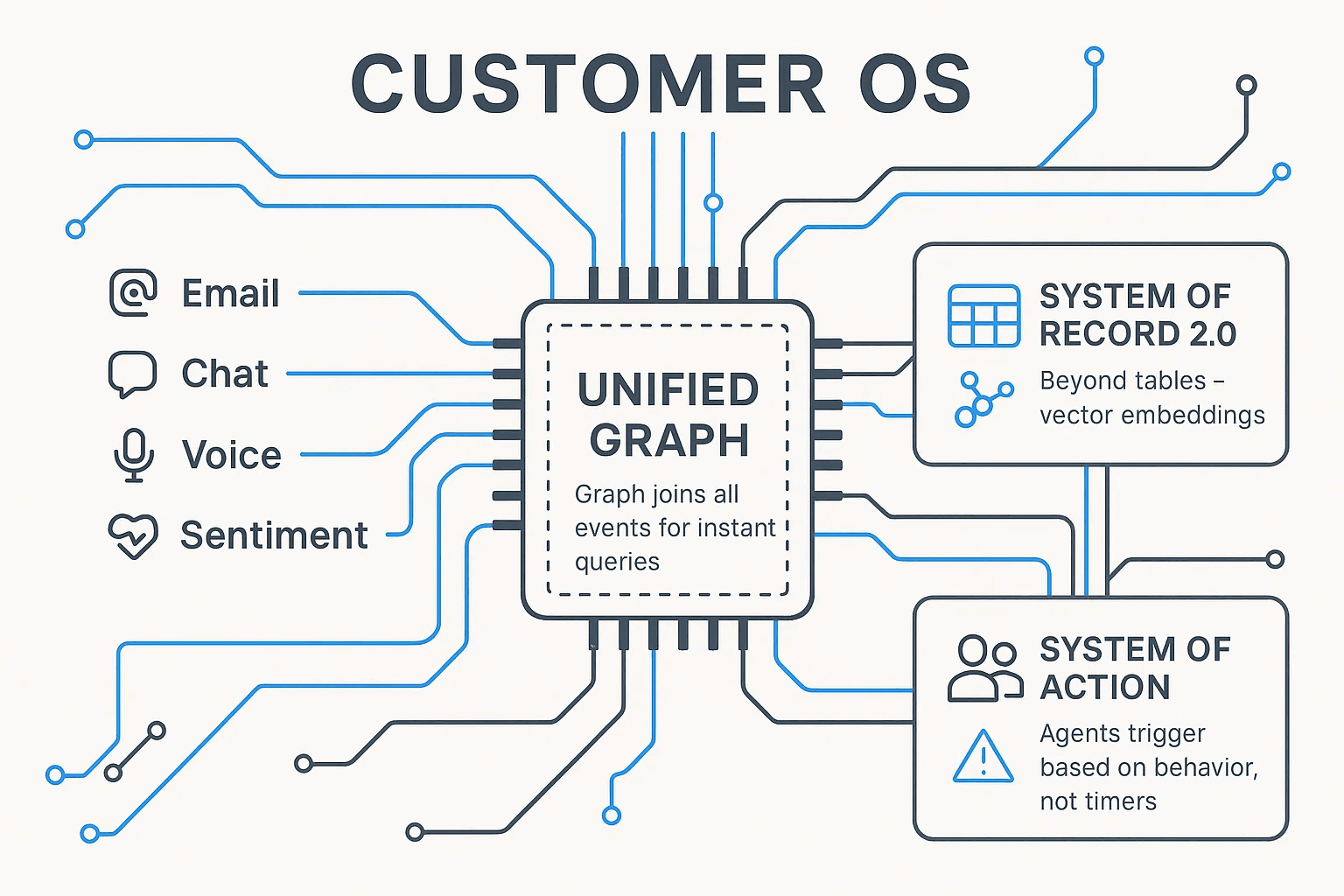 CUSTOMER OS

Email

Chat

Voice

Sentiment

UNIFIED GRAPH

Graph joins all events for instant queries

SYSTEM OF RECORD 2.0

Beyond tables – vector embeddings

SYSTEM OF ACTION

Agents trigger based on behavior, not timers